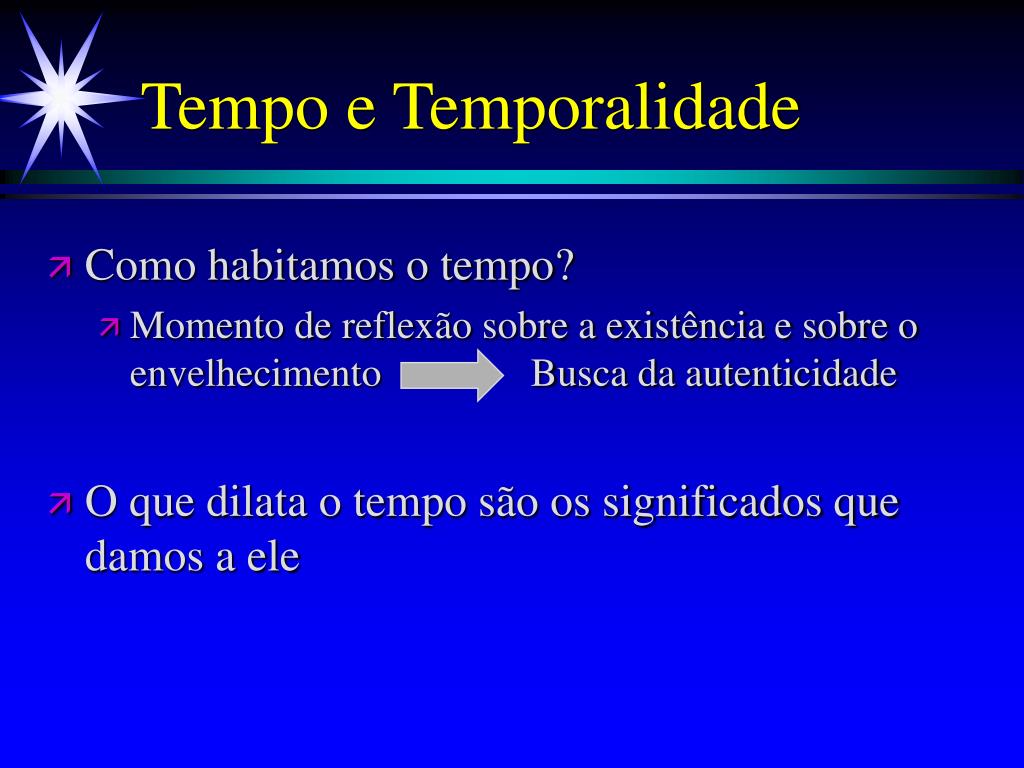 Tempo e Temporalidade

Como habitamos o tempo?

Momento de reflexão sobre a existência e sobre o envelhecimento Busca da autenticidade

O que dilata o tempo são os significados que damos a ele